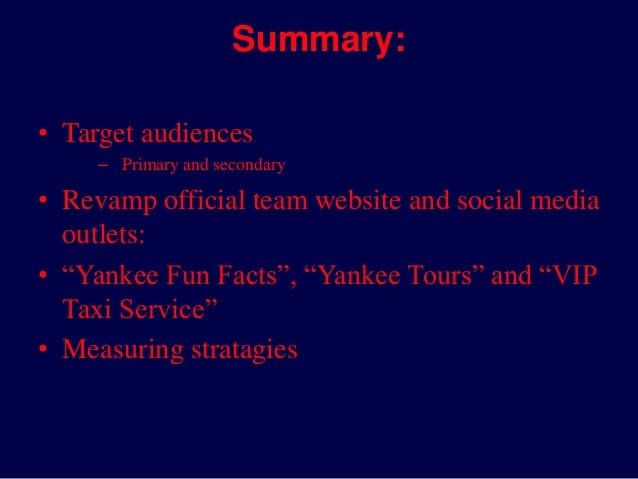 Summary:

• Target audiences
– Primary and secondary
• Revamp official team website and social media outlets:
• “Yankee Fun Facts”, “Yankee Tours” and “VIP Taxi Service”
• Measuring stratagies